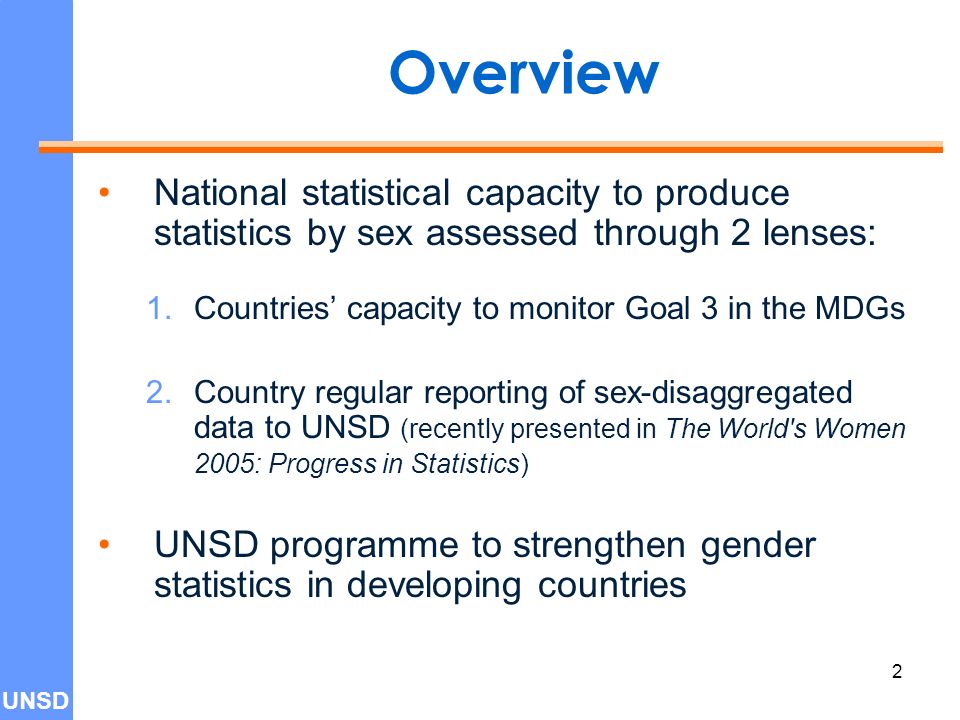 Overview

• National statistical capacity to produce statistics by sex assessed through 2 lenses:

1. Countries' capacity to monitor Goal 3 in the MDGs

2. Country regular reporting of sex-disaggregated data to UNSD (recently presented in The World's Women 2005: Progress in Statistics)

• UNSD programme to strengthen gender statistics in developing countries

2

UNSD